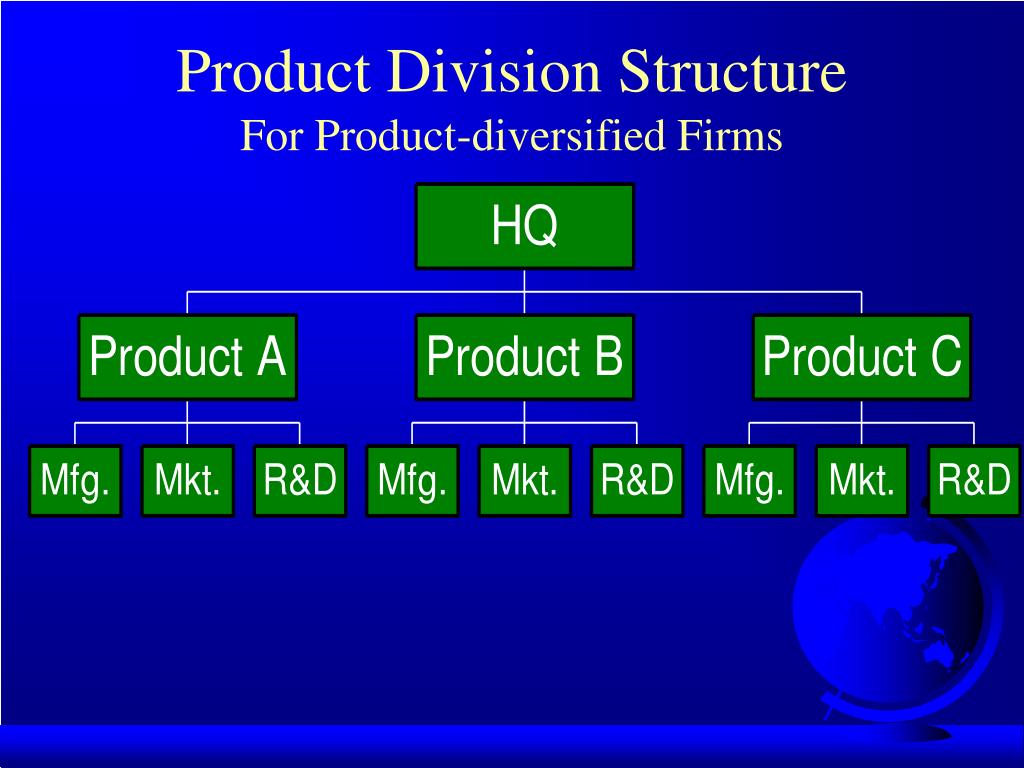 Product Division Structure
For Product-diversified Firms

HQ

Product A

Product B

Product C

Mfg.

Mkt.

R&D

Mfg.

Mkt.

R&D

Mfg.

Mkt.

R&D